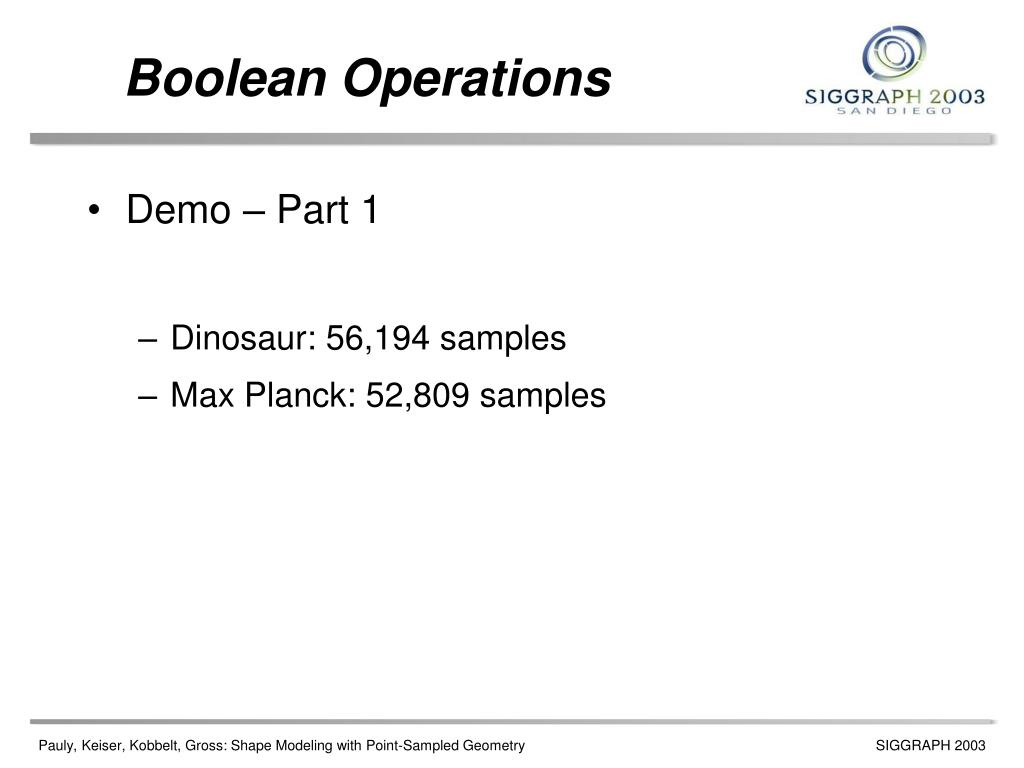 Boolean Operations

SIGGRAPH 2003
SAN DIEGO

• Demo – Part 1

– Dinosaur: 56,194 samples
– Max Planck: 52,809 samples

Pauly, Keiser, Kobbelt, Gross: Shape Modeling with Point-Sampled Geometry

SIGGRAPH 2003